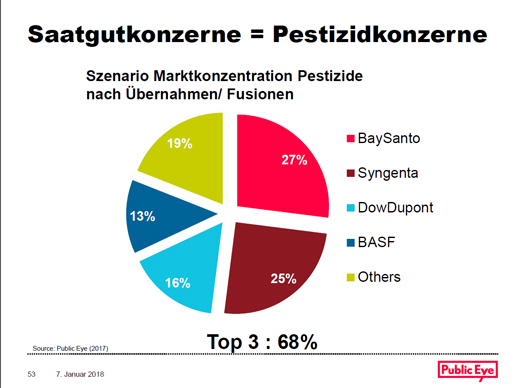 Saatgutkonzerne = Pestizidkonzerne

Szenario Marktkonzentration Pestizide nach Übernahmen/ Fusionen

19%
27%
13%
16%
25%

BaySanto
Syngenta
DowDupont
BASF
Others

Top 3 : 68%

Source: Public Eye (2017)

53 7. Januar 2018

Public Eye